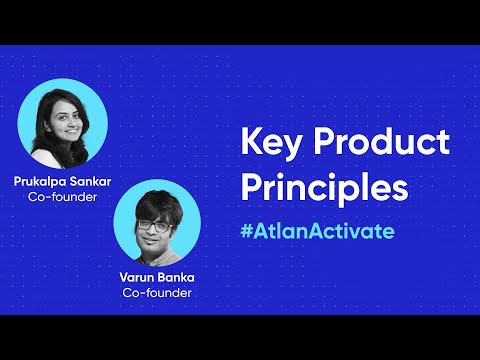 Prukalpa Sankar
Co-founder

Varun Banka
Co-founder

Key Product Principles

#AtlanActivate